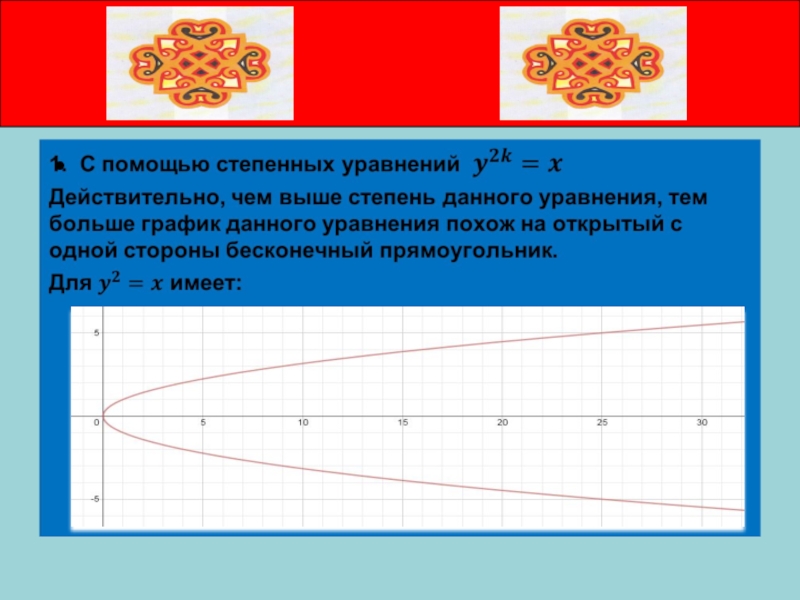 1. С помощью степенных уравнений $y^{2k} = x$

Действительно, чем выше степень данного уравнения, тем больше график данного уравнения похож на открытый с одной стороны бесконечный прямоугольник.

Для $y^2 = x$ имеет:

5
0
-5
5
10
15
20
25
30